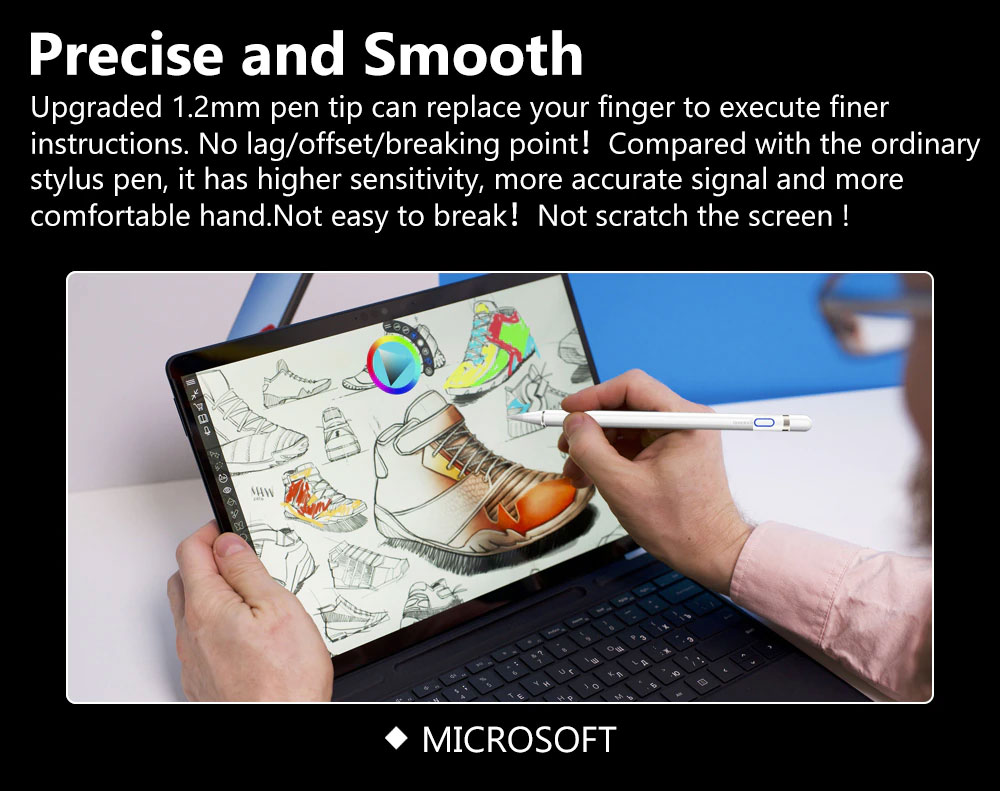 Precise and Smooth

Upgraded 1.2mm pen tip can replace your finger to execute finer instructions. No lag/offset/breaking point！ Compared with the ordinary stylus pen, it has higher sensitivity, more accurate signal and more comfortable hand.Not easy to break！ Not scratch the screen !

◆ MICROSOFT